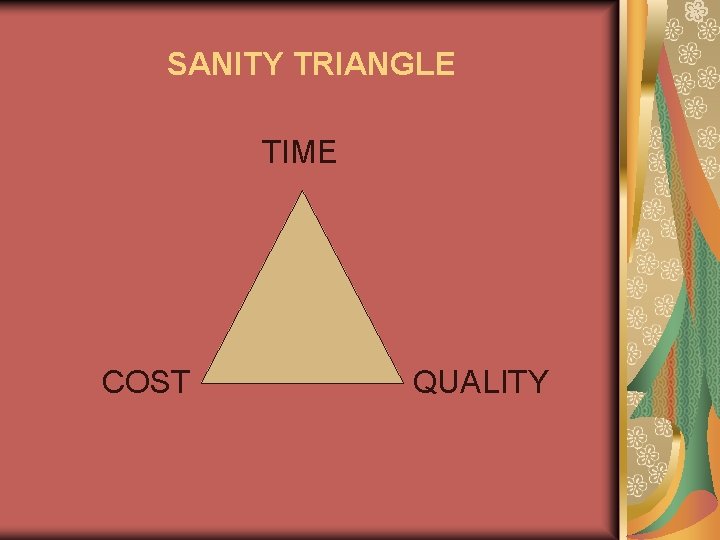 SANITY TRIANGLE

TIME

COST

QUALITY